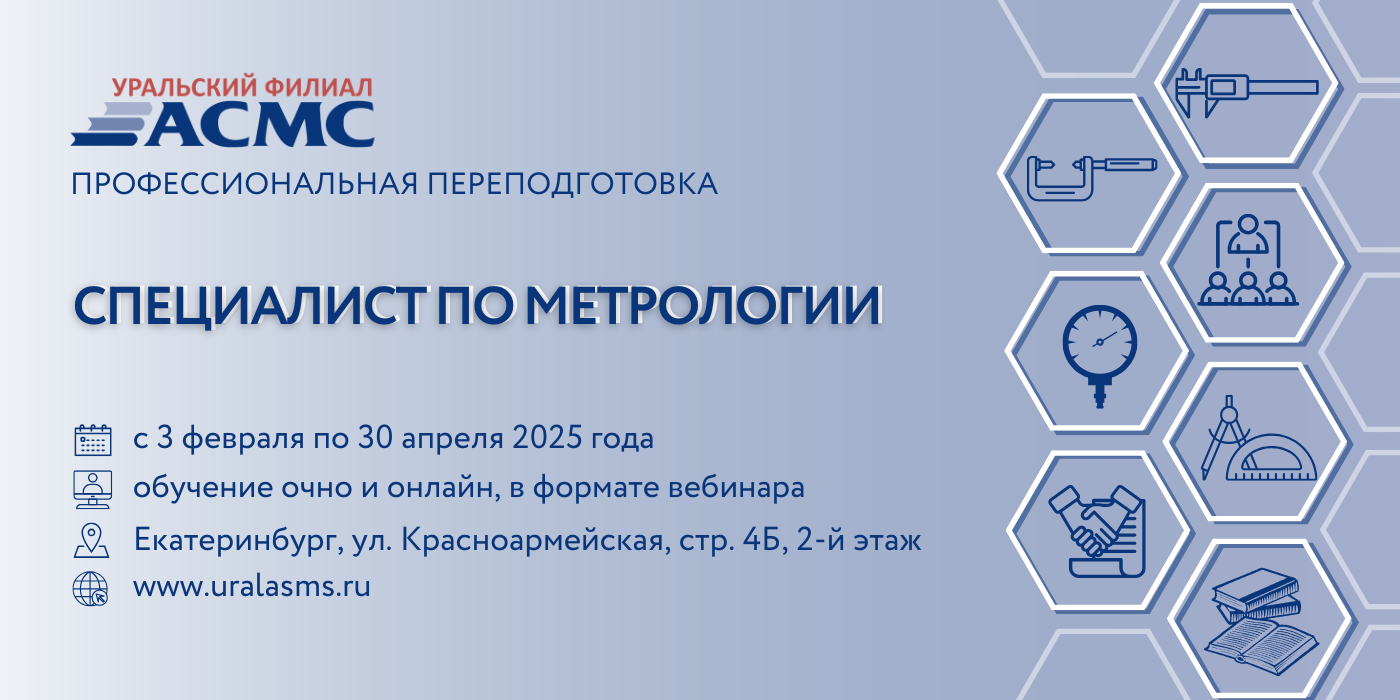 УРАЛЬСКИЙ ФИЛИАЛ
АСМС

ПРОФЕССИОНАЛЬНАЯ ПЕРЕПОДГОТОВКА

СПЕЦИАЛИСТ ПО МЕТРОЛОГИИ

с 3 февраля по 30 апреля 2025 года

обучение очно и онлайн, в формате вебинара

Екатеринбург, ул. Красноармейская, стр. 4Б, 2-й этаж

www.uralasms.ru